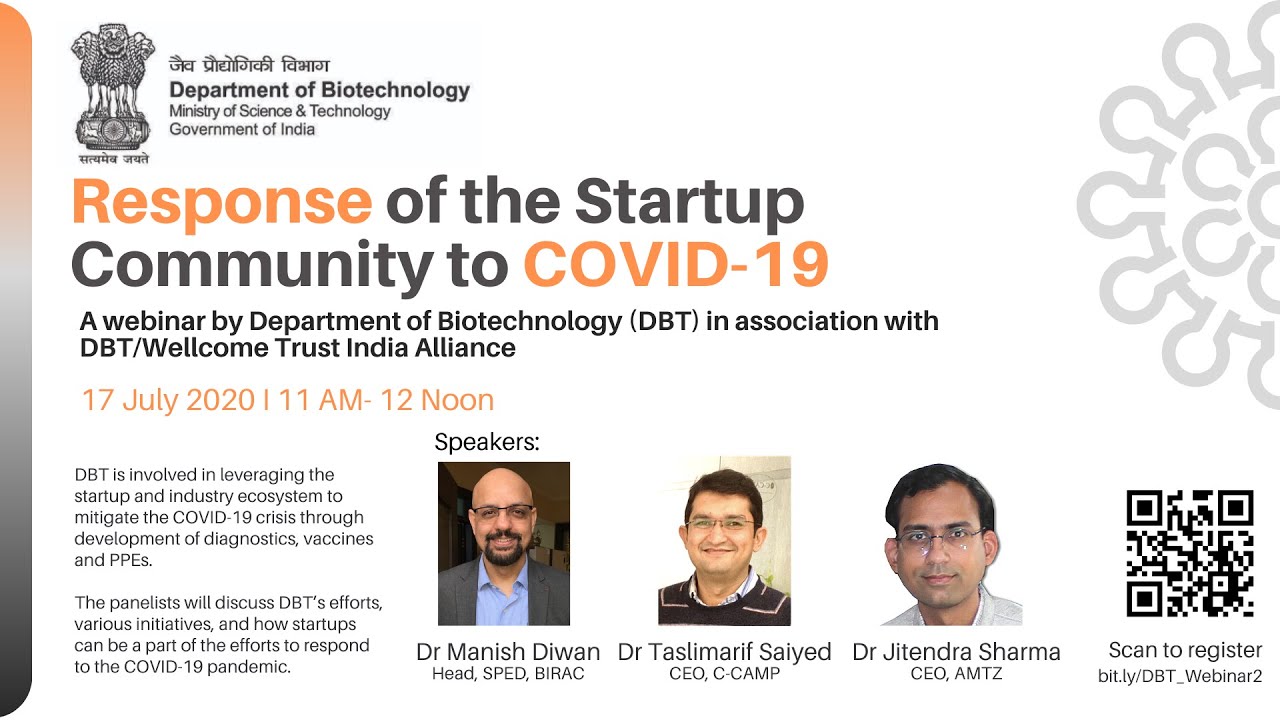 जैव प्रौद्योगिकी विभाग
Department of Biotechnology
Ministry of Science & Technology
Government of India
सत्यमेव जयते

Response of the Startup Community to COVID-19

A webinar by Department of Biotechnology (DBT) in association with DBT/Wellcome Trust India Alliance

17 July 2020 I 11 AM- 12 Noon

DBT is involved in leveraging the startup and industry ecosystem to mitigate the COVID-19 crisis through development of diagnostics, vaccines and PPEs.

The panelists will discuss DBT's efforts, various initiatives, and how startups can be a part of the efforts to respond to the COVID-19 pandemic.

Speakers:

Dr Manish Diwan
Head, SPED, BIRAC

Dr Taslimarif Saiyed
CEO, C-CAMP

Dr Jitendra Sharma
CEO, AMTZ

Scan to register
bit.ly/DBT_Webinar2